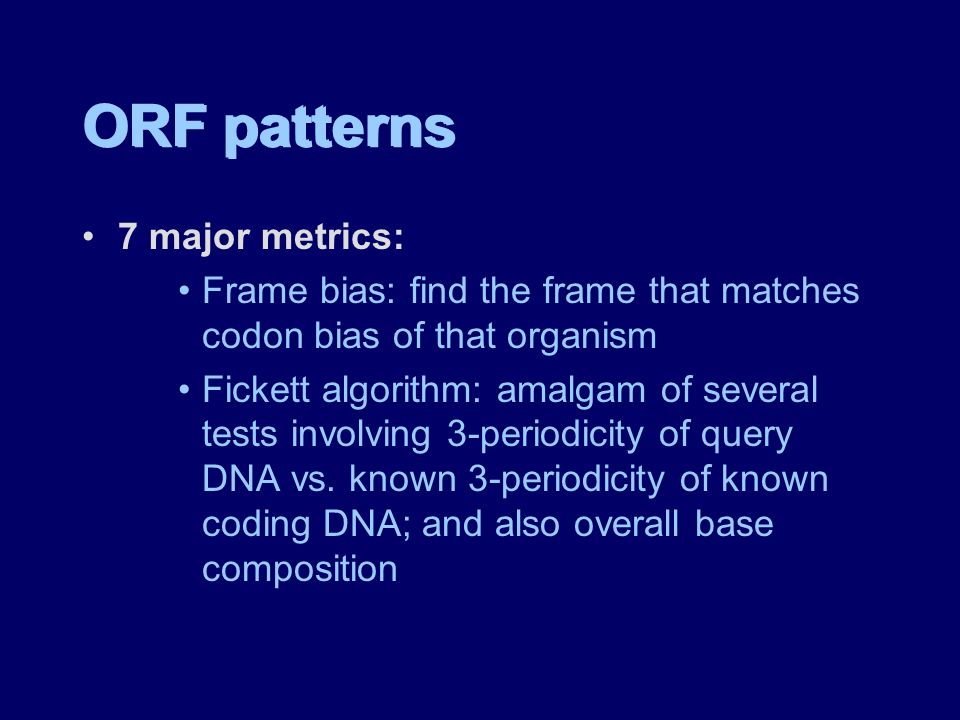 ORF patterns

• 7 major metrics:

• Frame bias: find the frame that matches codon bias of that organism

• Fickett algorithm: amalgam of several tests involving 3-periodicity of query DNA vs. known 3-periodicity of known coding DNA; and also overall base composition